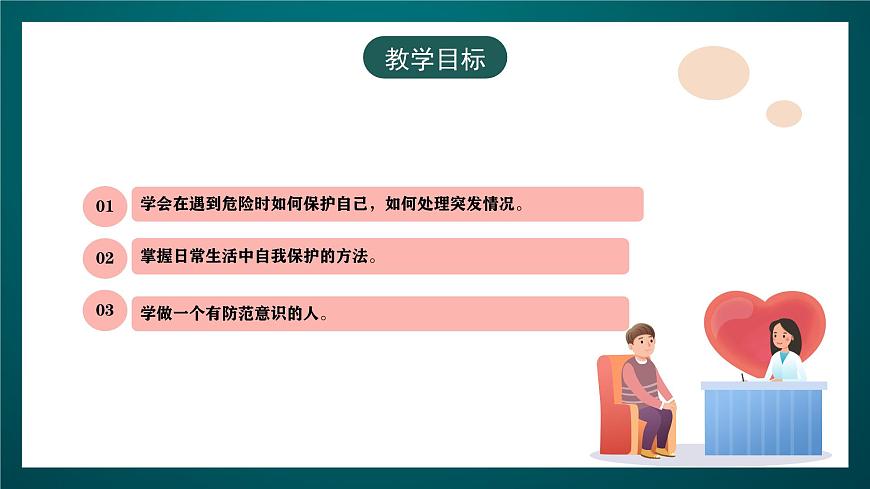 教学目标

01 学会在遇到危险时如何保护自己，如何处理突发情况。

02 掌握日常生活中自我保护的方法。

03 学做一个有防范意识的人。